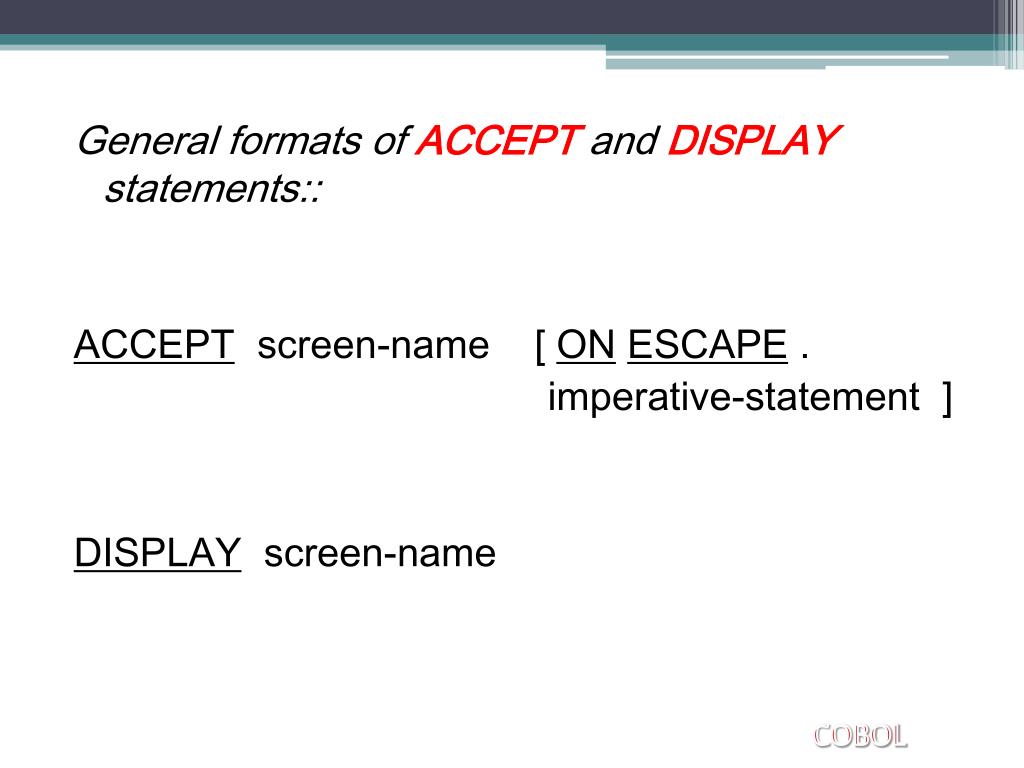 General formats of ACCEPT and DISPLAY statements::

ACCEPT screen-name [ ON ESCAPE . imperative-statement ]

DISPLAY screen-name

COBOL